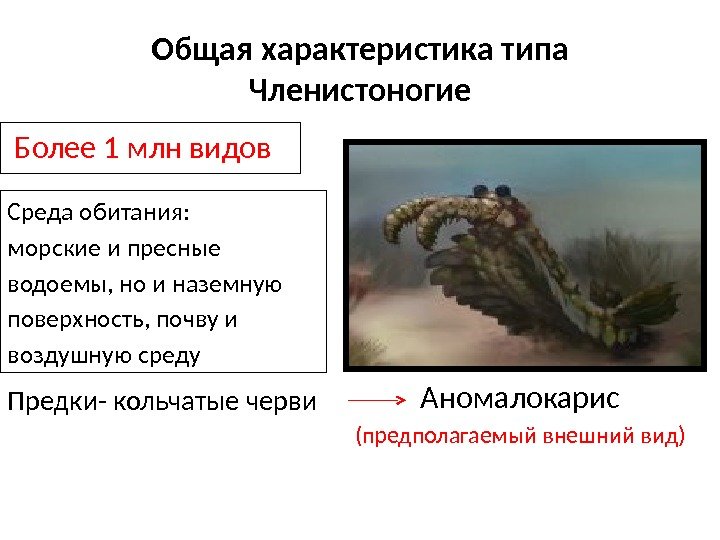 Общая характеристика типа Членистоногие

Более 1 млн видов

Среда обитания:
морские и пресные водоемы, но и наземную поверхность, почву и воздушную среду

Предки- кольчатые черви

Аномалокарис

(предполагаемый внешний вид)